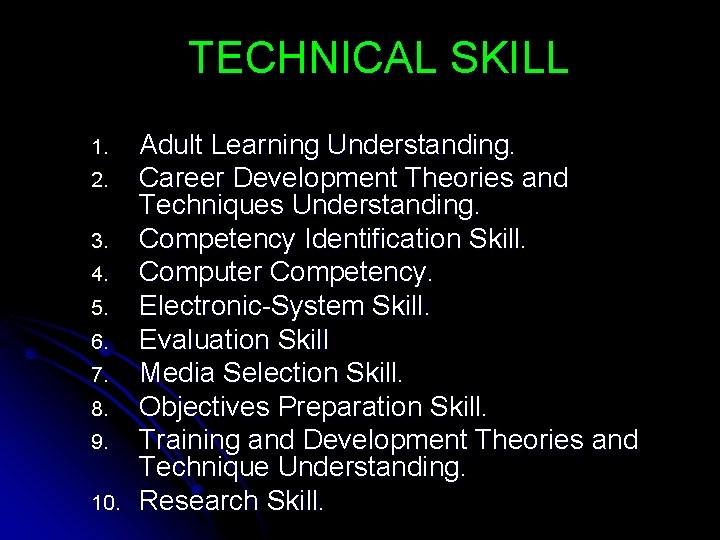 TECHNICAL SKILL

1. Adult Learning Understanding.
2. Career Development Theories and Techniques Understanding.
3. Competency Identification Skill.
4. Computer Competency.
5. Electronic-System Skill.
6. Evaluation Skill
7. Media Selection Skill.
8. Objectives Preparation Skill.
9. Training and Development Theories and Technique Understanding.
10. Research Skill.